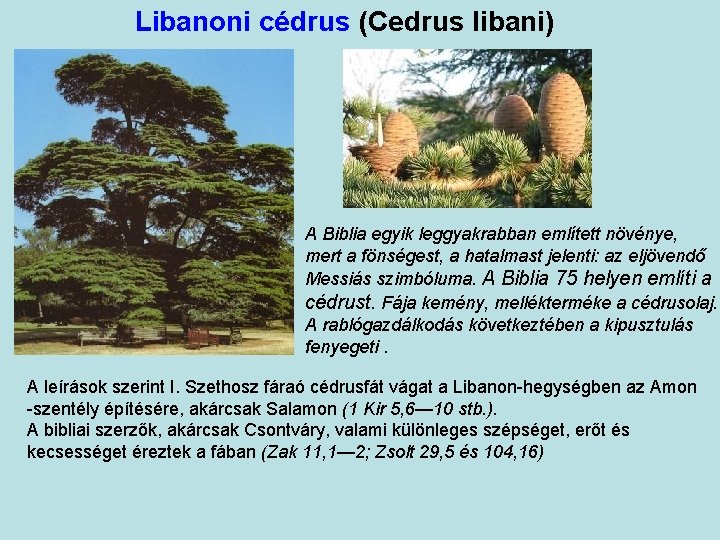 Libanoni cédrus (Cedrus libani)

A Biblia egyik leggyakrabban említett növénye, mert a fönségest, a hatalmast jelenti: az eljövendő Messiás szimbóluma. A Biblia 75 helyen említi a cédrust. Fája kemény, mellékterméke a cédrusolaj. A rablógazdálkodás következtében a kipusztulás fenyegeti .

A leírások szerint I. Szethosz fáraó cédrusfát vágat a Libanon-hegységben az Amon -szentély építésére, akárcsak Salamon (1 Kir 5,6—10 stb.).
A bibliai szerzők, akárcsak Csontváry, valami különleges szépséget, erőt és kecsességet éreztek a fában (Zak 11,1—2; Zsolt 29,5 és 104,16)